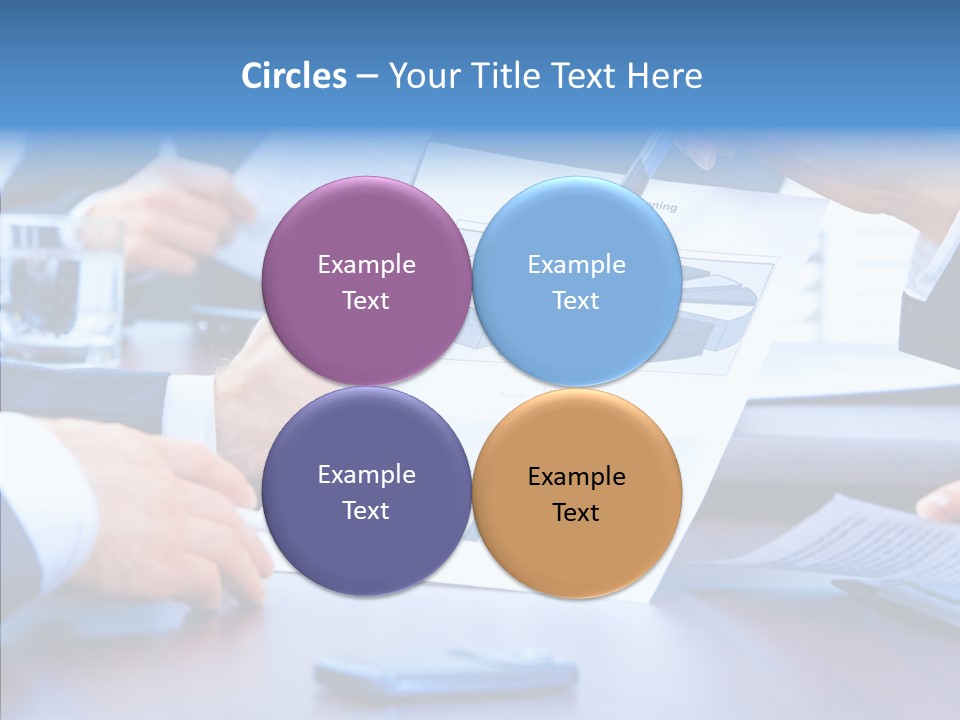 Circles – Your Title Text Here

Example Text

Example Text

Example Text

Example Text